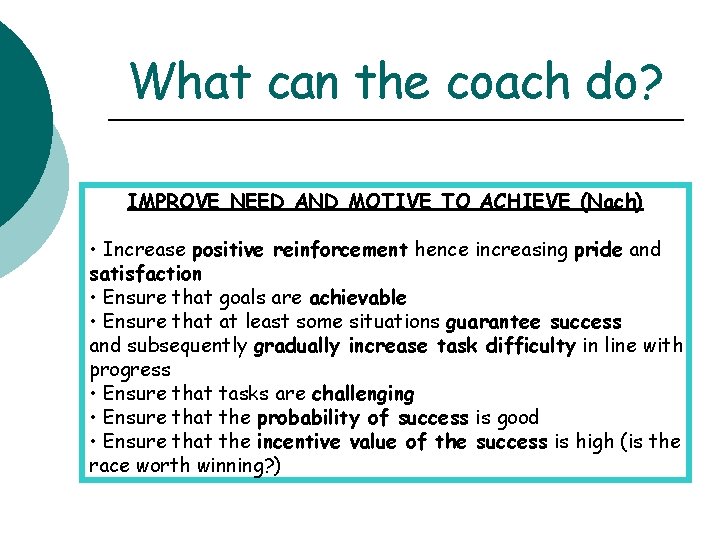 What can the coach do?

IMPROVE NEED AND MOTIVE TO ACHIEVE (Nach)

• Increase positive reinforcement hence increasing pride and satisfaction
• Ensure that goals are achievable
• Ensure that at least some situations guarantee success and subsequently gradually increase task difficulty in line with progress
• Ensure that tasks are challenging
• Ensure that the probability of success is good
• Ensure that the incentive value of the success is high (is the race worth winning?)